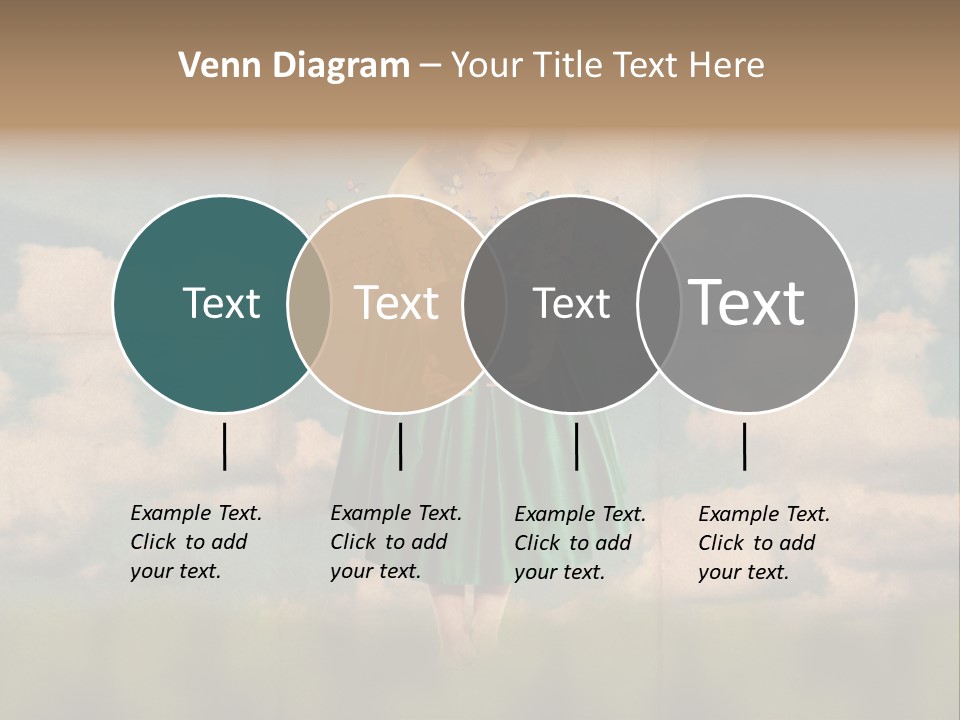 Venn Diagram – Your Title Text Here

Text

Text

Text

Text

Example Text. Click to add your text.

Example Text. Click to add your text.

Example Text. Click to add your text.

Example Text. Click to add your text.